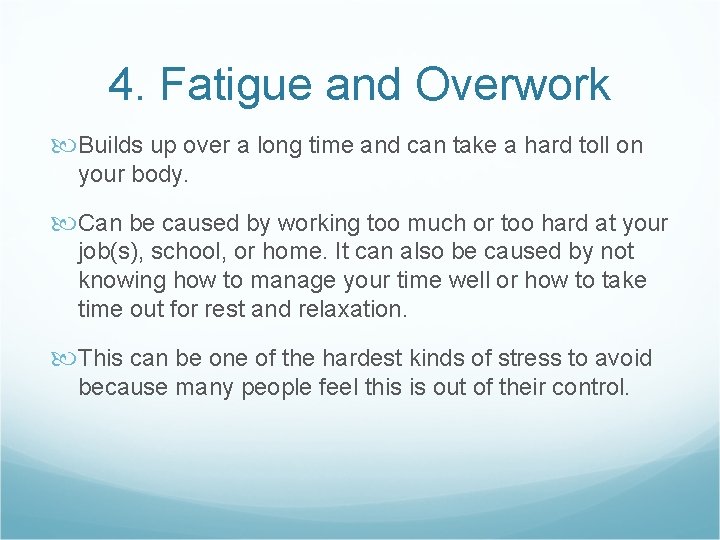 4. Fatigue and Overwork

Builds up over a long time and can take a hard toll on your body.

Can be caused by working too much or too hard at your job(s), school, or home. It can also be caused by not knowing how to manage your time well or how to take time out for rest and relaxation.

This can be one of the hardest kinds of stress to avoid because many people feel this is out of their control.